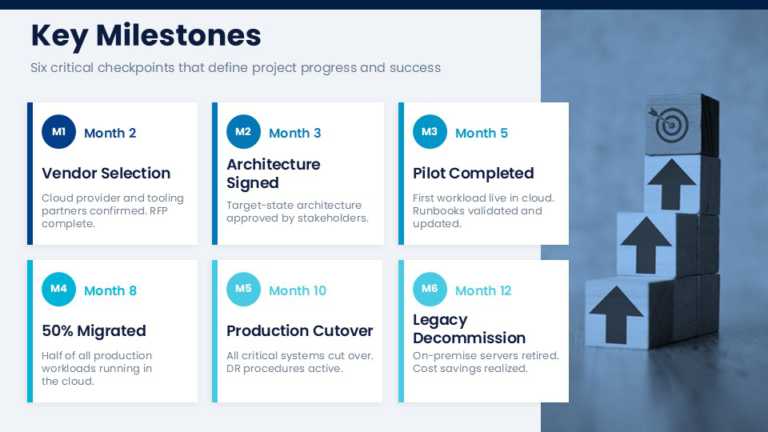 Key Milestones

Six critical checkpoints that define project progress and success

M1 Month 2

Vendor Selection

Cloud provider and tooling partners confirmed. RFP complete.

M2 Month 3

Architecture Signed

Target-state architecture approved by stakeholders.

M3 Month 5

Pilot Completed

First workload live in cloud. Runbooks validated and updated.

M4 Month 8

50% Migrated

Half of all production workloads running in the cloud.

M5 Month 10

Production Cutover

All critical systems cut over. DR procedures active.

M6 Month 12

Legacy Decommission

On-premise servers retired. Cost savings realized.